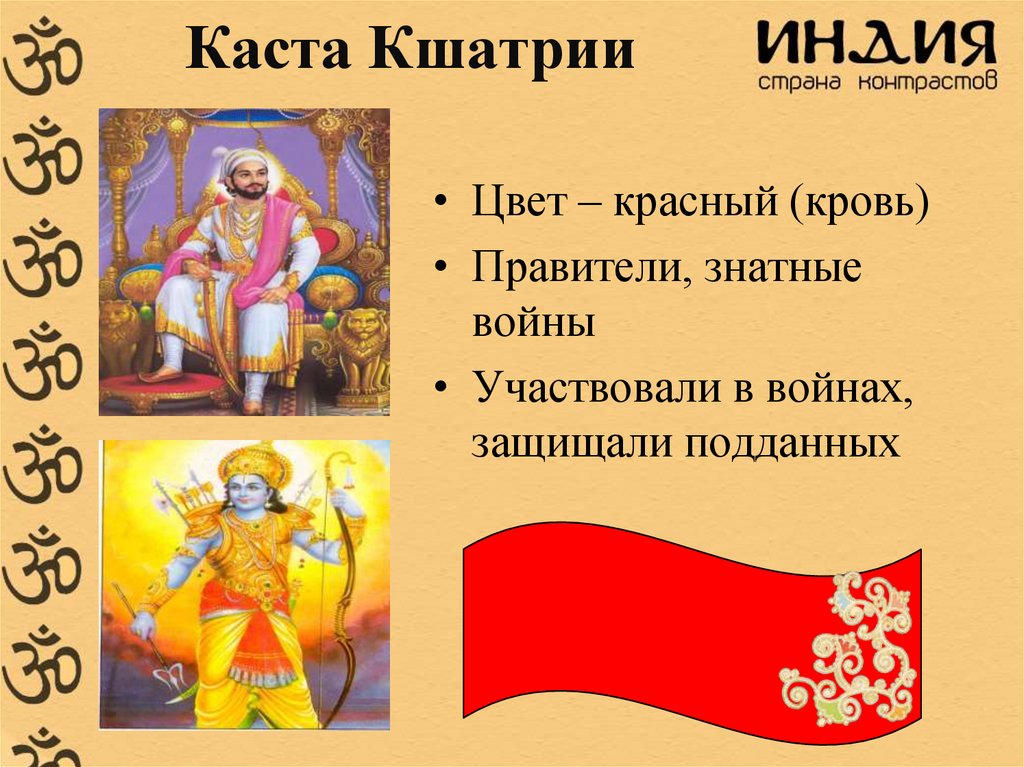 Каста Кшатрии

ИНДИЯ
страна контрастов

• Цвет – красный (кровь)
• Правители, знатные войны
• Участвовали в войнах, защищали подданных